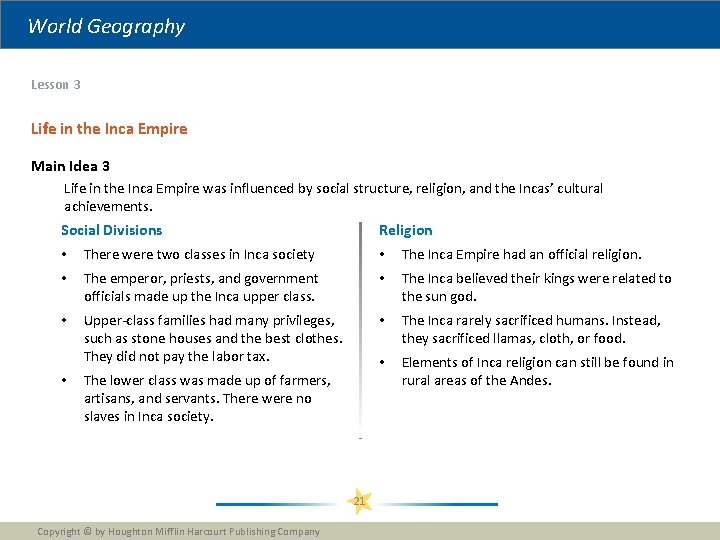 World Geography

Lesson 3

Life in the Inca Empire

Main Idea 3

Life in the Inca Empire was influenced by social structure, religion, and the Incas' cultural achievements.

Social Divisions

• There were two classes in Inca society

• The emperor, priests, and government officials made up the Inca upper class.

• Upper-class families had many privileges, such as stone houses and the best clothes. They did not pay the labor tax.

• The lower class was made up of farmers, artisans, and servants. There were no slaves in Inca society.

Religion

• The Inca Empire had an official religion.

• The Inca believed their kings were related to the sun god.

• The Inca rarely sacrificed humans. Instead, they sacrificed llamas, cloth, or food.

• Elements of Inca religion can still be found in rural areas of the Andes.

21

Copyright © by Houghton Mifflin Harcourt Publishing Company